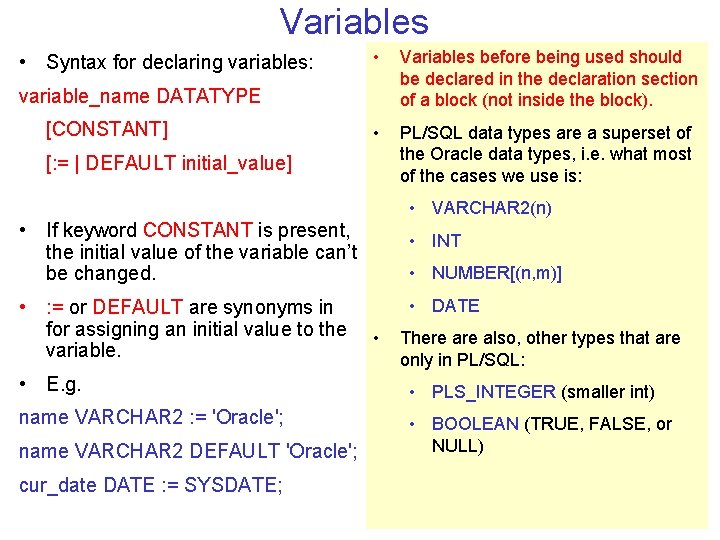 Variables

• Syntax for declaring variables:

variable_name DATATYPE

[CONSTANT]

[:= | DEFAULT initial_value]

• If keyword CONSTANT is present, the initial value of the variable can't be changed.

• := or DEFAULT are synonyms in for assigning an initial value to the variable.

• E.g.

name VARCHAR2 := 'Oracle';

name VARCHAR2 DEFAULT 'Oracle';

cur_date DATE := SYSDATE;

• Variables before being used should be declared in the declaration section of a block (not inside the block).

• PL/SQL data types are a superset of the Oracle data types, i.e. what most of the cases we use is:

• VARCHAR2(n)

• INT

• NUMBER[(n,m)]

• DATE

• There are also, other types that are only in PL/SQL:

• PLS_INTEGER (smaller int)

• BOOLEAN (TRUE, FALSE, or NULL)